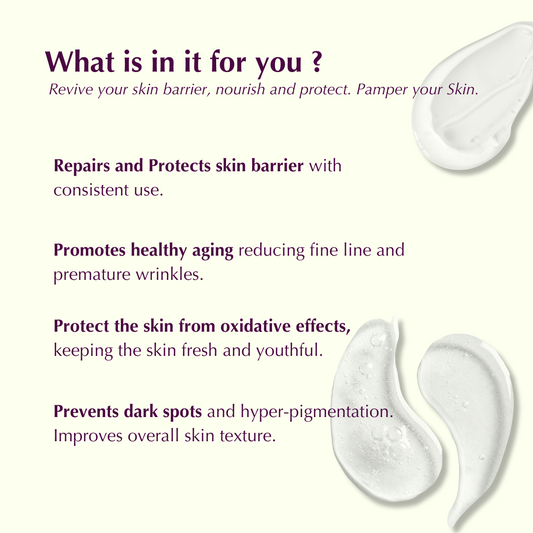 What is in it for you ?
Revive your skin barrier, nourish and protect. Pamper your Skin.

Repairs and Protects skin barrier with consistent use.

Promotes healthy aging reducing fine line and premature wrinkles.

Protect the skin from oxidative effects, keeping the skin fresh and youthful.

Prevents dark spots and hyper-pigmentation. Improves overall skin texture.